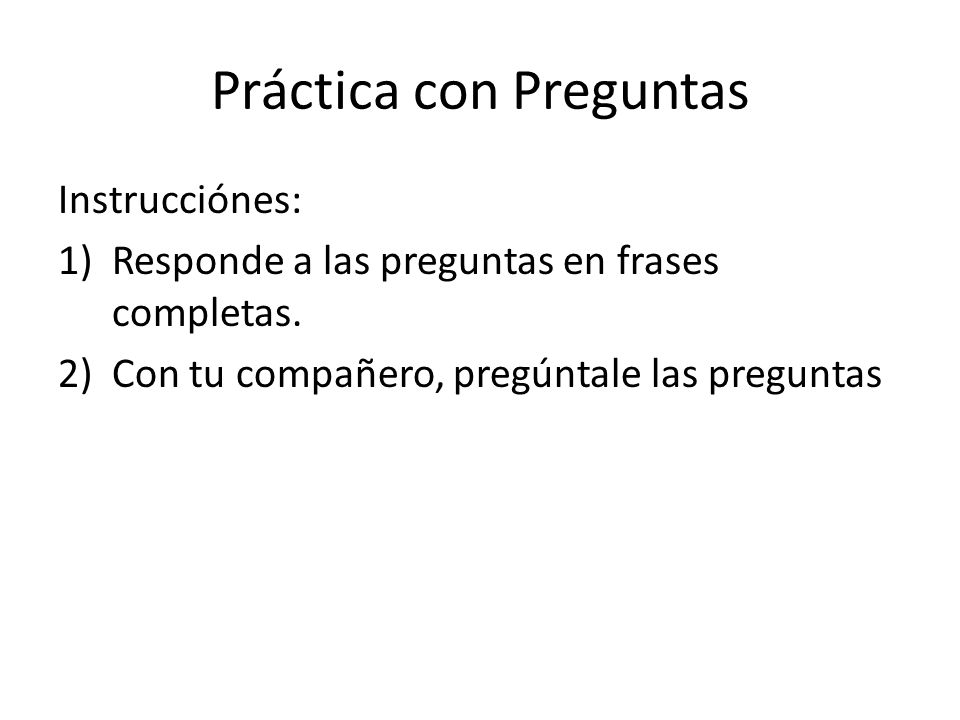 Práctica con Preguntas

Instrucciónes:
1) Responde a las preguntas en frases completas.
2) Con tu compañero, pregúntale las preguntas